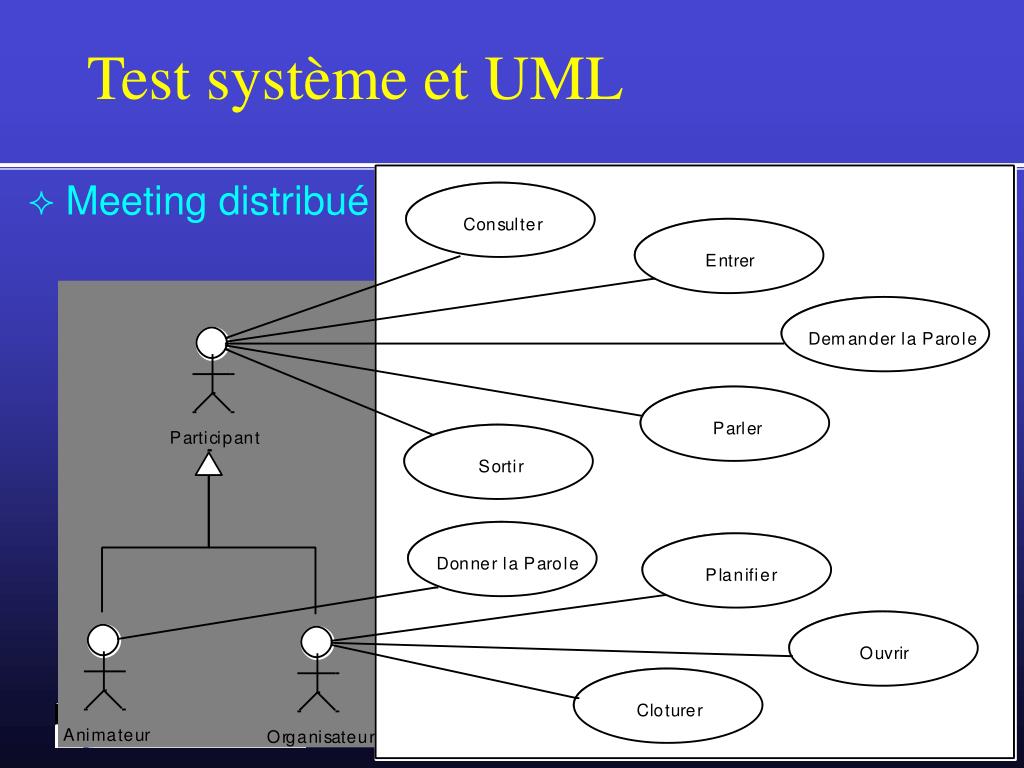 Test système et UML

✧ Meeting distribué

Consulter

Entrer

Demander la Parole

Parler

Sortir

Participant

Donner la Parole

Planifier

Ouvrir

Cloturer

Animateur

Organisateur